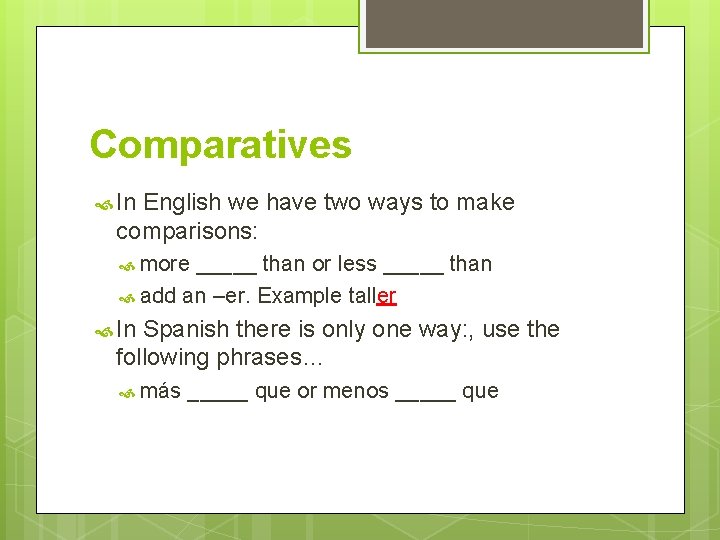 Comparatives

In English we have two ways to make comparisons:

more _____ than or less _____ than

add an –er. Example taller

In Spanish there is only one way:, use the following phrases…

más _____ que or menos _____ que